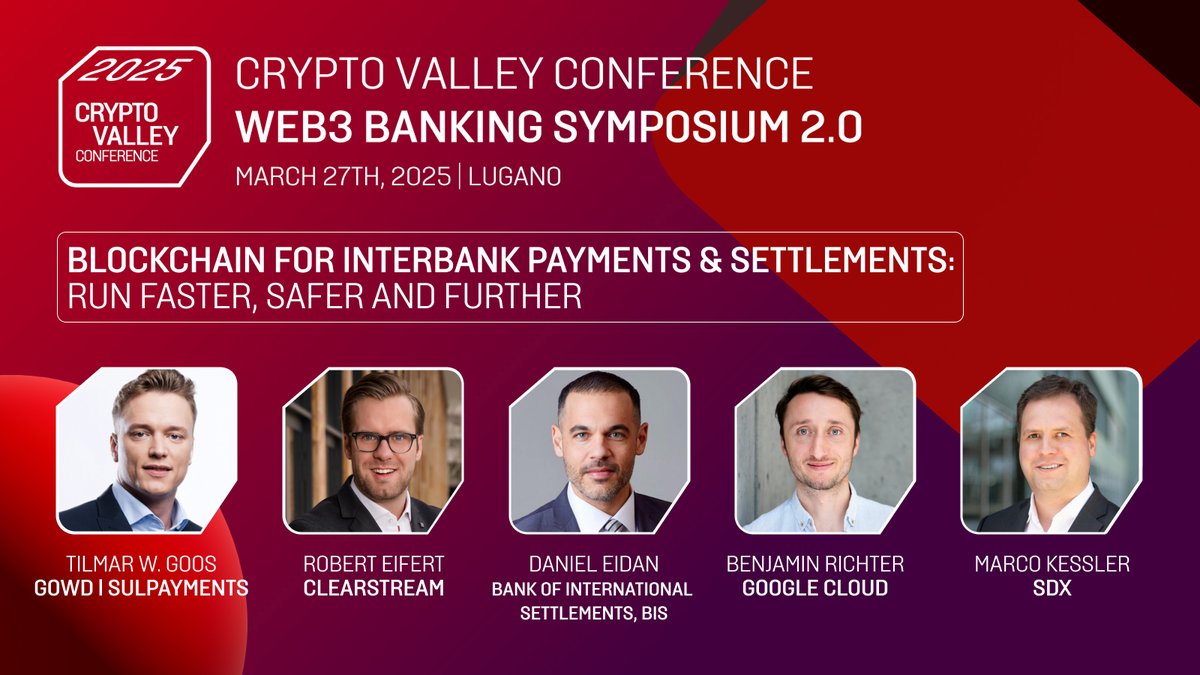 2025
CRYPTO VALLEY
CONFERENCE

CRYPTO VALLEY CONFERENCE
WEB3 BANKING SYMPOSIUM 2.0
MARCH 27TH, 2025 | LUGANO

BLOCKCHAIN FOR INTERBANK PAYMENTS & SETTLEMENTS:
RUN FASTER, SAFER AND FURTHER

TILMAR W. GOOS
GOWD I SULPAYMENTS

ROBERT EIFERT
CLEARSTREAM

DANIEL EIDAN
BANK OF INTERNATIONAL SETTLEMENTS, BIS

BENJAMIN RICHTER
GOOGLE CLOUD

MARCO KESSLER
SDX